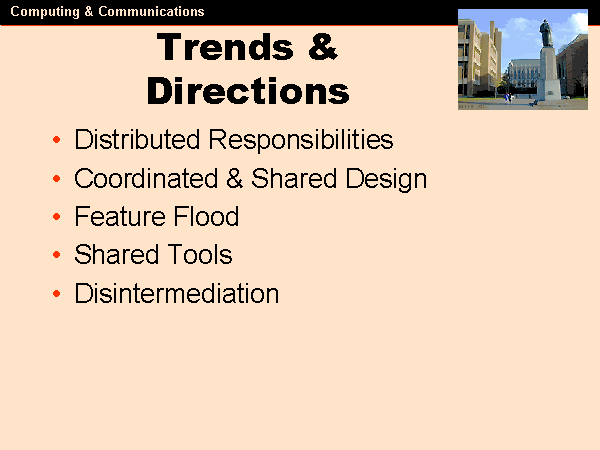 Computing & Communications

Trends & Directions

• Distributed Responsibilities
• Coordinated & Shared Design
• Feature Flood
• Shared Tools
• Disintermediation